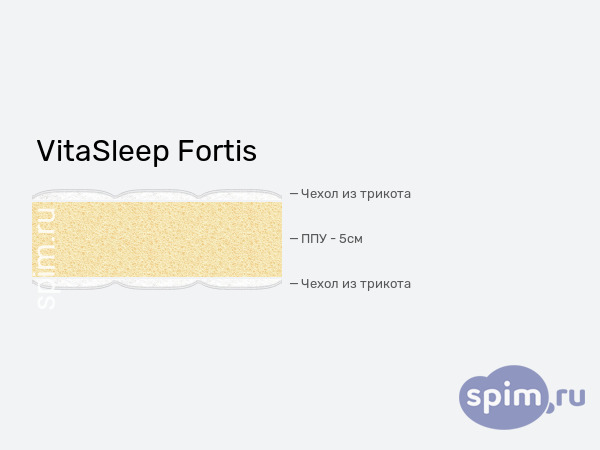 VitaSleep Fortis

spim.ru

— Чехол из трикота

— ППУ - 5см

— Чехол из трикота

spim,ru